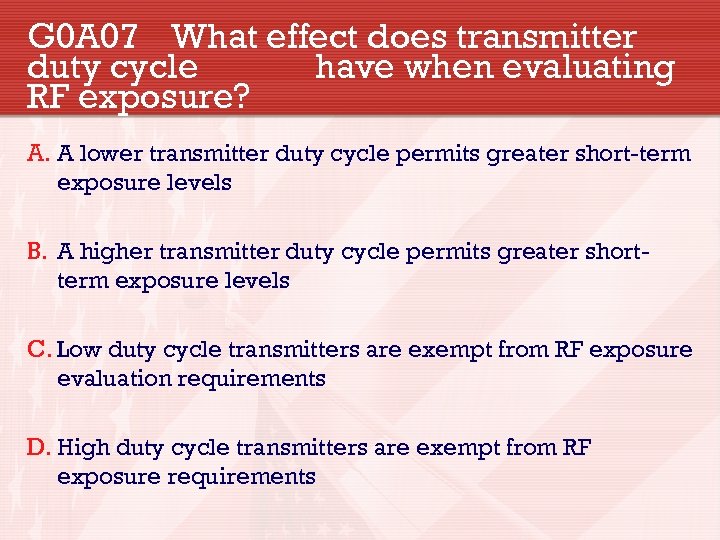 G0A07 What effect does transmitter duty cycle have when evaluating RF exposure?

A. A lower transmitter duty cycle permits greater short-term exposure levels

B. A higher transmitter duty cycle permits greater short-term exposure levels

C. Low duty cycle transmitters are exempt from RF exposure evaluation requirements

D. High duty cycle transmitters are exempt from RF exposure requirements